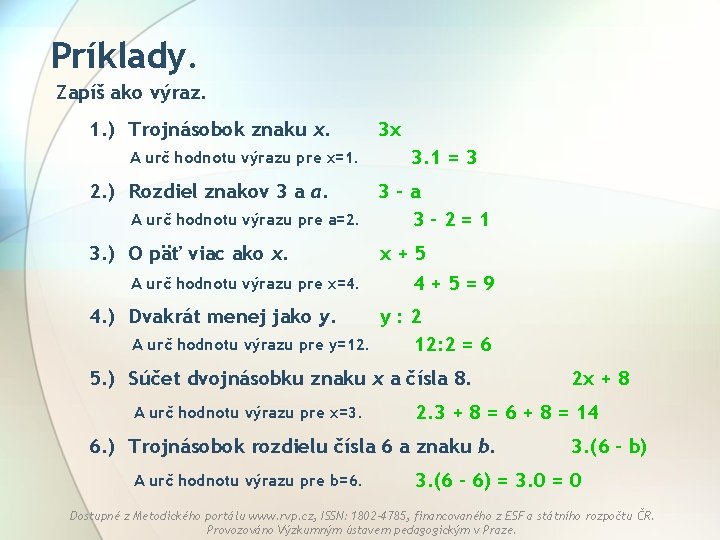 Príklady.

Zapíš ako výraz.

1.) Trojnásobok znaku $x$. $3x$

A urč hodnotu výrazu pre x=1. $3.1 = 3$

2.) Rozdiel znakov 3 a $a$. $3 - a$

A urč hodnotu výrazu pre a=2. $3 - 2 = 1$

3.) O päť viac ako $x$. $x + 5$

A urč hodnotu výrazu pre x=4. $4 + 5 = 9$

4.) Dvakrát menej jako $y$. $y : 2$

A urč hodnotu výrazu pre y=12. $12:2 = 6$

5.) Súčet dvojnásobku znaku $x$ a čísla 8. $2x + 8$

A urč hodnotu výrazu pre x=3. $2.3 + 8 = 6 + 8 = 14$

6.) Trojnásobok rozdielu čísla 6 a znaku $b$. $3.(6 - b)$

A urč hodnotu výrazu pre b=6. $3.(6 - 6) = 3.0 = 0$

Dostupné z Metodického portálu www.rvp.cz, ISSN: 1802-4785, financovaného z ESF a státního rozpočtu ČR. Provozováno Výzkumným ústavem pedagogickým v Praze.